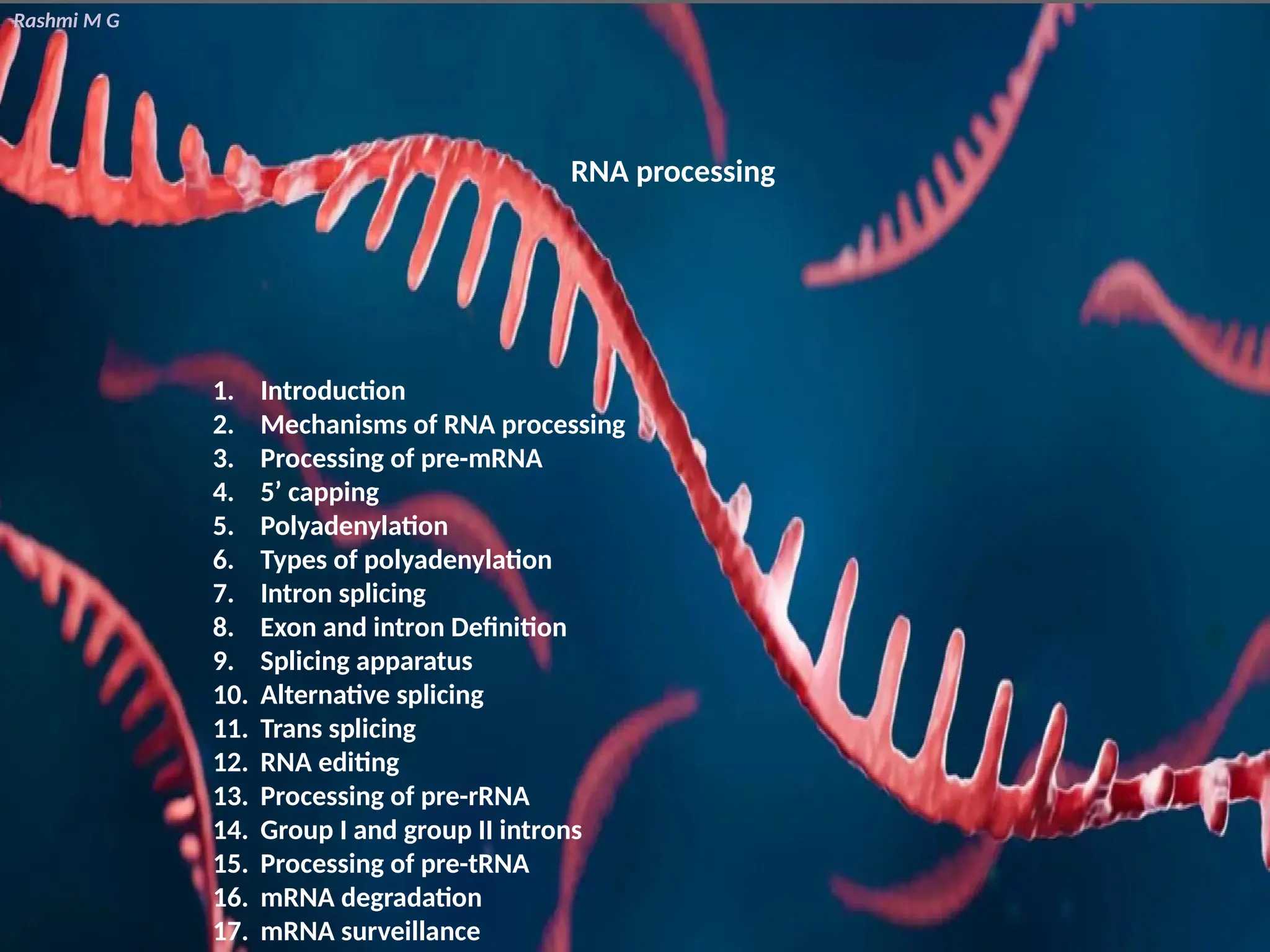 Rashmi M G

RNA processing

1. Introduction
2. Mechanisms of RNA processing
3. Processing of pre-mRNA
4. 5’ capping
5. Polyadenylation
6. Types of polyadenylation
7. Intron splicing
8. Exon and intron Definition
9. Splicing apparatus
10. Alternative splicing
11. Trans splicing
12. RNA editing
13. Processing of pre-rRNA
14. Group I and group II introns
15. Processing of pre-tRNA
16. mRNA degradation
17. mRNA surveillance